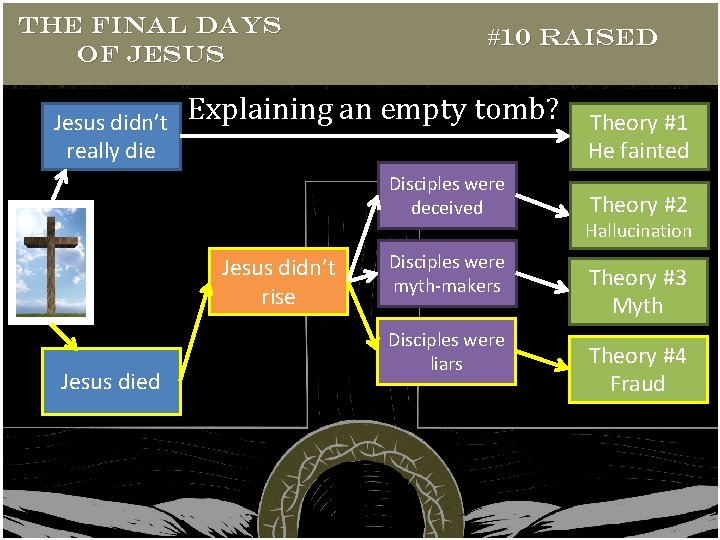 THE FINAL DAYS OF JESUS

#10 RAISED

Explaining an empty tomb?

Jesus didn't really die

Theory #1 He fainted

Disciples were deceived

Theory #2 Hallucination

Jesus didn't rise

Disciples were myth-makers

Theory #3 Myth

Disciples were liars

Theory #4 Fraud

Jesus died